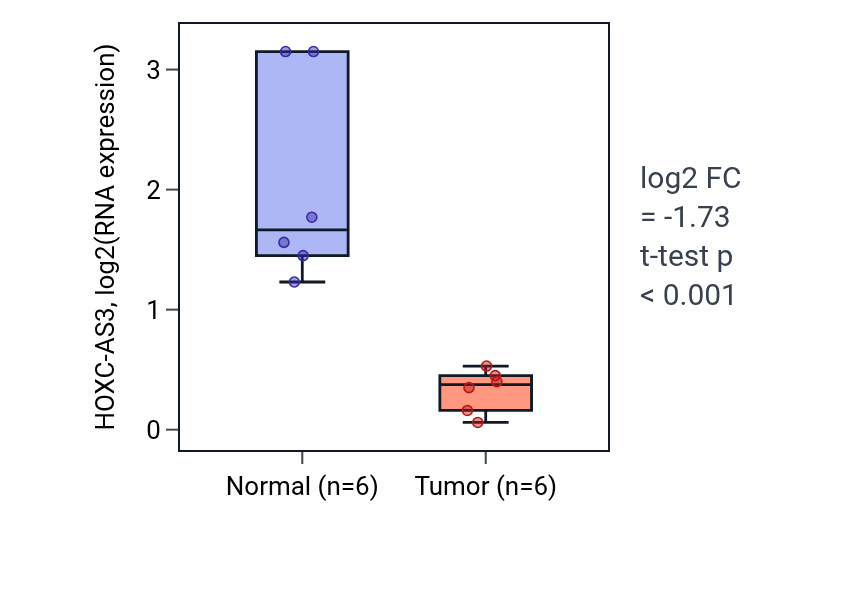 HOXC-AS3, log2(RNA expression)

3
2
1
0

Normal (n=6)
Tumor (n=6)

log2 FC
= -1.73
t-test p
< 0.001